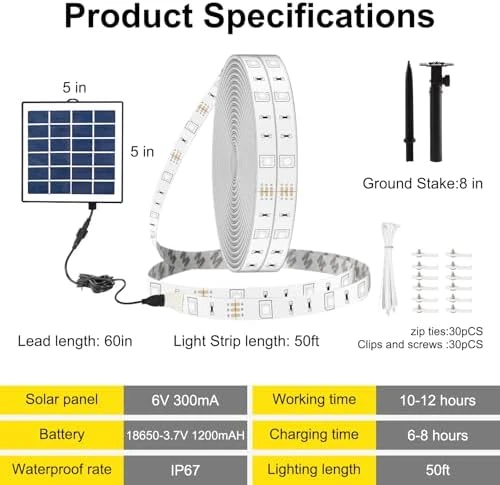 Product Specifications

5 in

5 in

Ground Stake:8 in

Lead length: 60in

Light Strip length: 50ft

zip ties:30pCS
Clips and screws :30pCS

| Solar panel | 6V 300mA | Working time | 10-12 hours |
|---|---|---|---|
| Battery | 18650-3.7V 1200mAH | Charging time | 6-8 hours |
| Waterproof rate | IP67 | Lighting length | 50ft |